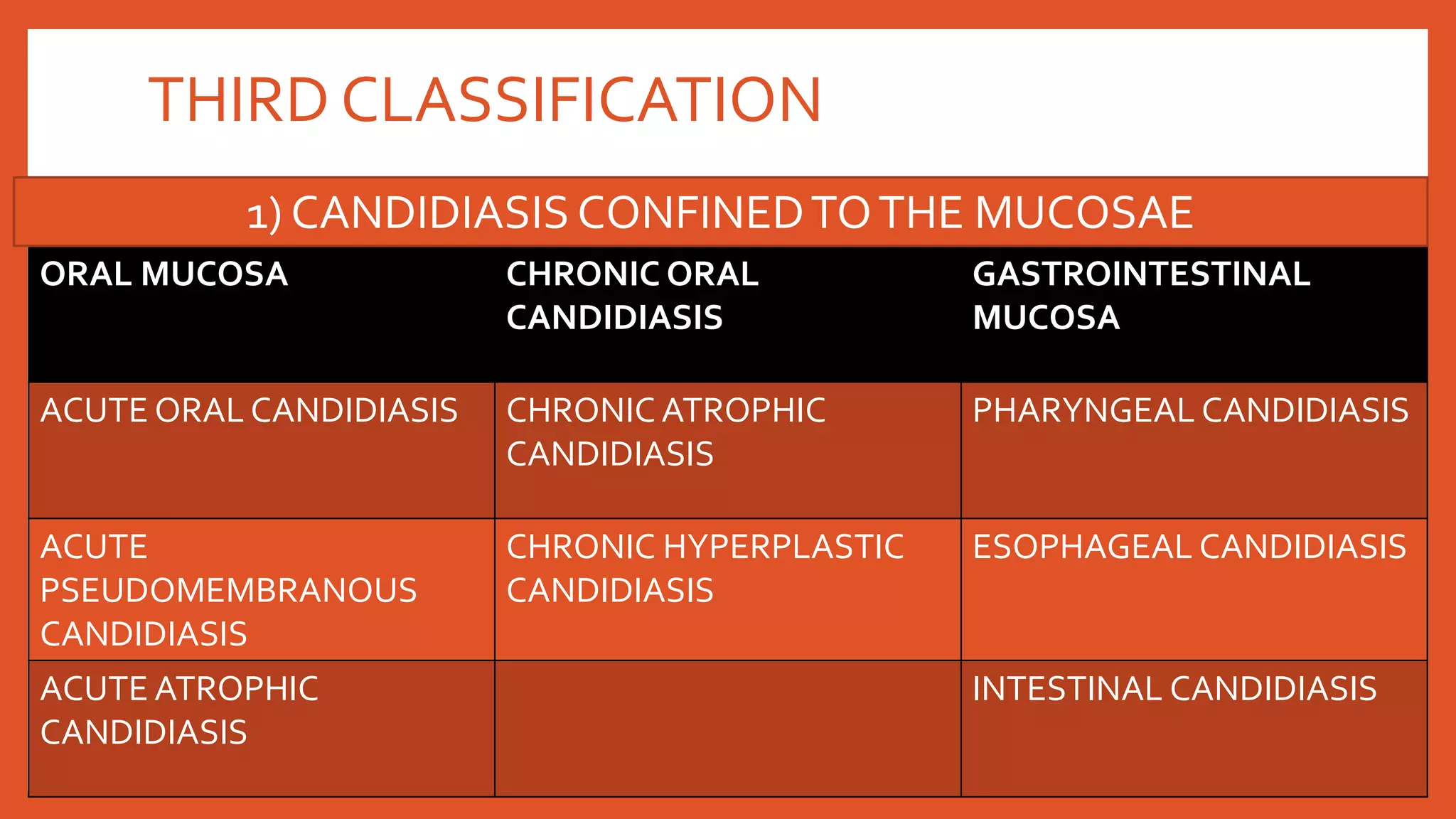 THIRD CLASSIFICATION

1) CANDIDIASIS CONFINED TO THE MUCOSAE

| ORAL MUCOSA | CHRONIC ORAL CANDIDIASIS | GASTROINTESTINAL MUCOSA |
|---|---|---|
| ACUTE ORAL CANDIDIASIS | CHRONIC ATROPHIC CANDIDIASIS | PHARYNGEAL CANDIDIASIS |
| ACUTE PSEUDOMEMBRANOUS CANDIDIASIS | CHRONIC HYPERPLASTIC CANDIDIASIS | ESOPHAGEAL CANDIDIASIS |
| ACUTE ATROPHIC CANDIDIASIS | | INTESTINAL CANDIDIASIS |